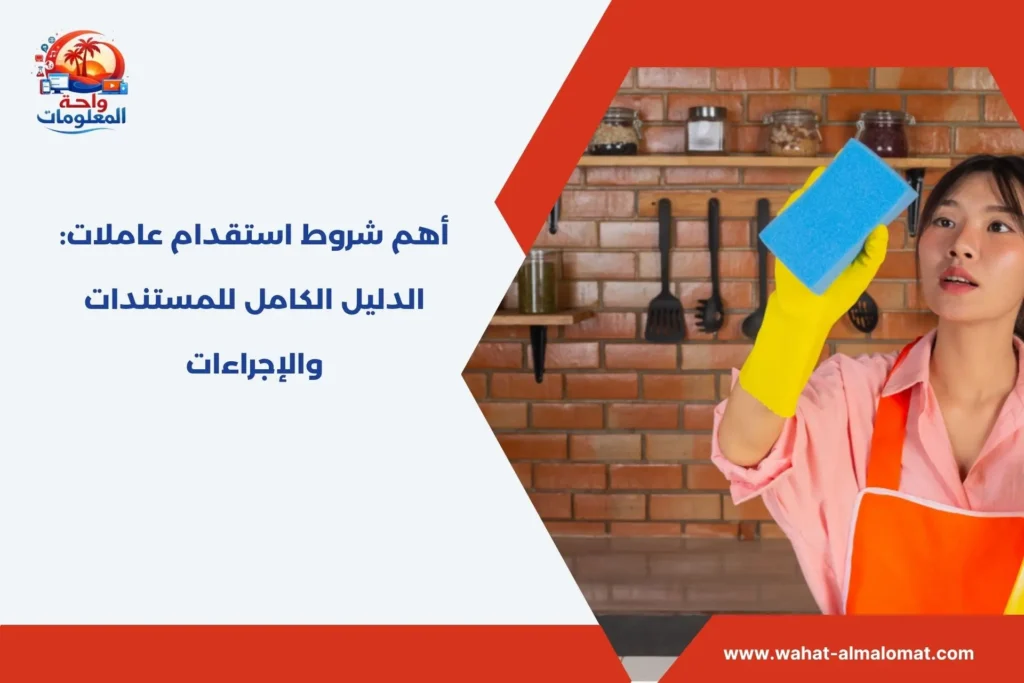 واحة المعلومات

أهم شروط استقدام عاملات: الدليل الكامل للمستندات والإجراءات

www.wahat-almalomat.com